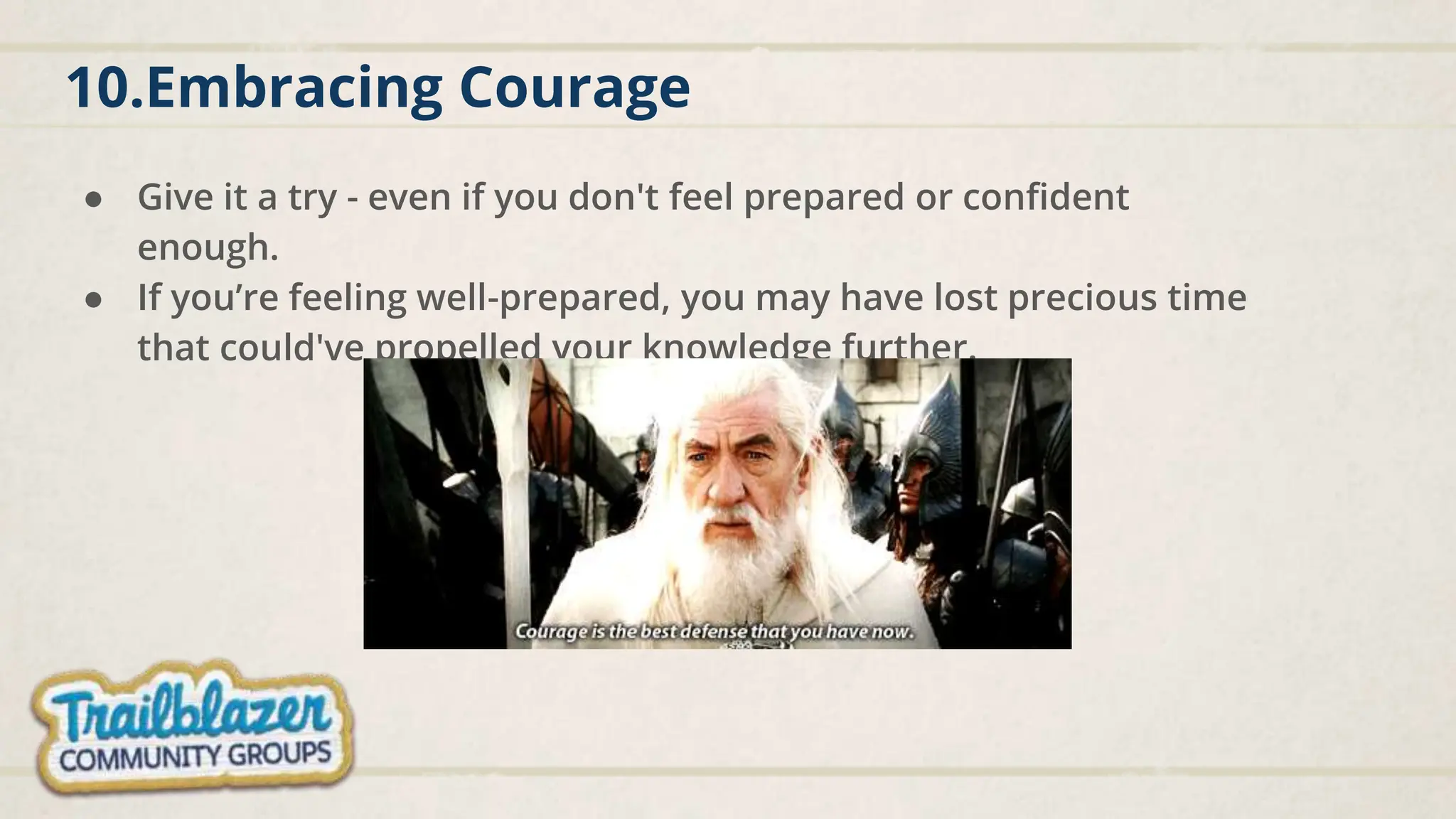 10.Embracing Courage

● Give it a try - even if you don't feel prepared or confident enough.
● If you're feeling well-prepared, you may have lost precious time that could've propelled your knowledge further.

Courage is the best defense that you have now.

Trailblazer
COMMUNITY GROUPS